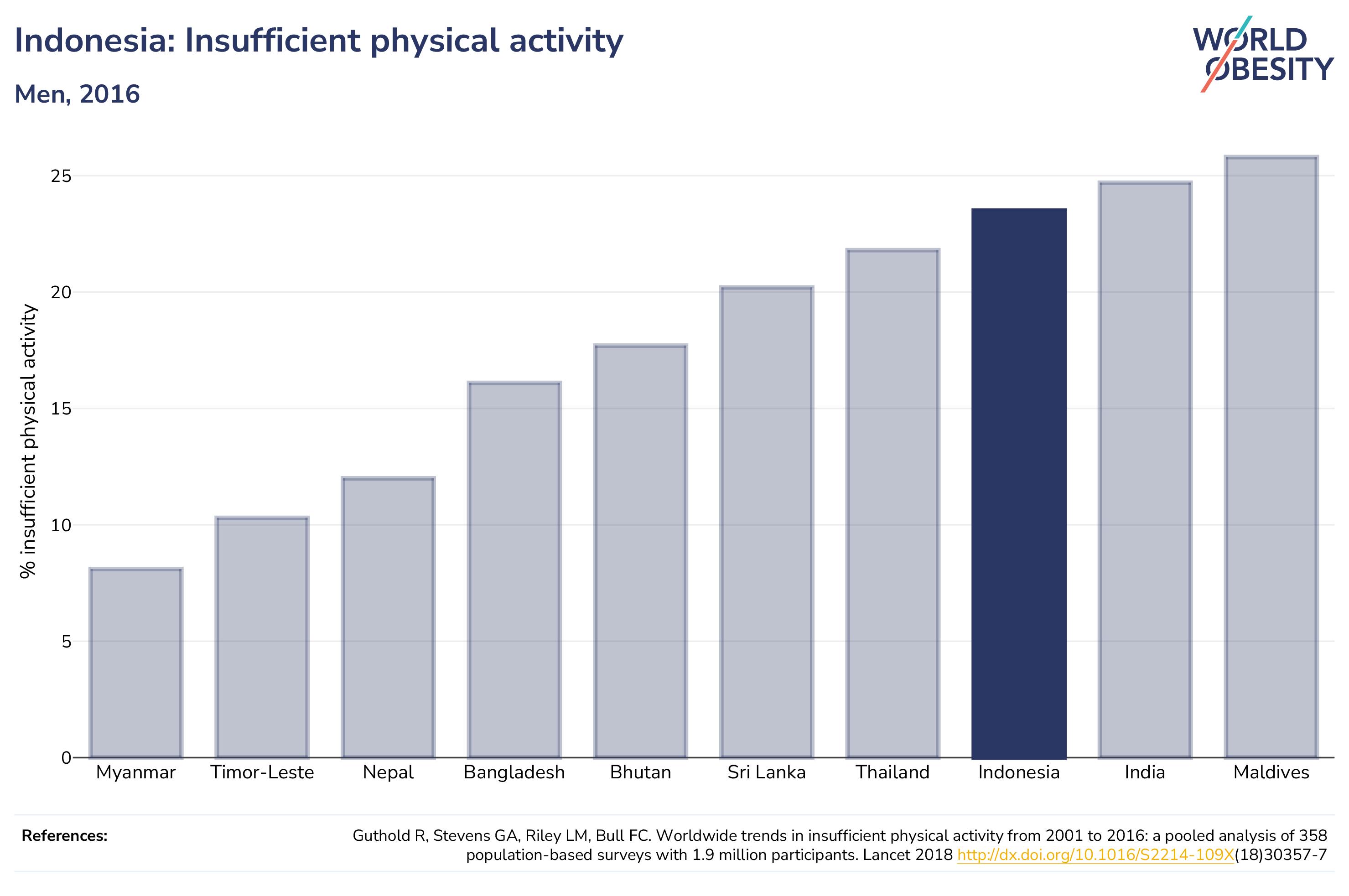 Indonesia: Insufficient physical activity

Men, 2016

WORLD OBESITY

% insufficient physical activity

25
20
15
10
5
0

Myanmar
Timor-Leste
Nepal
Bangladesh
Bhutan
Sri Lanka
Thailand
Indonesia
India
Maldives

References:

Guthold R, Stevens GA, Riley LM, Bull FC. Worldwide trends in insufficient physical activity from 2001 to 2016: a pooled analysis of 358 population-based surveys with 1.9 million participants. Lancet 2018 http://dx.doi.org/10.1016/S2214-109X(18)30357-7